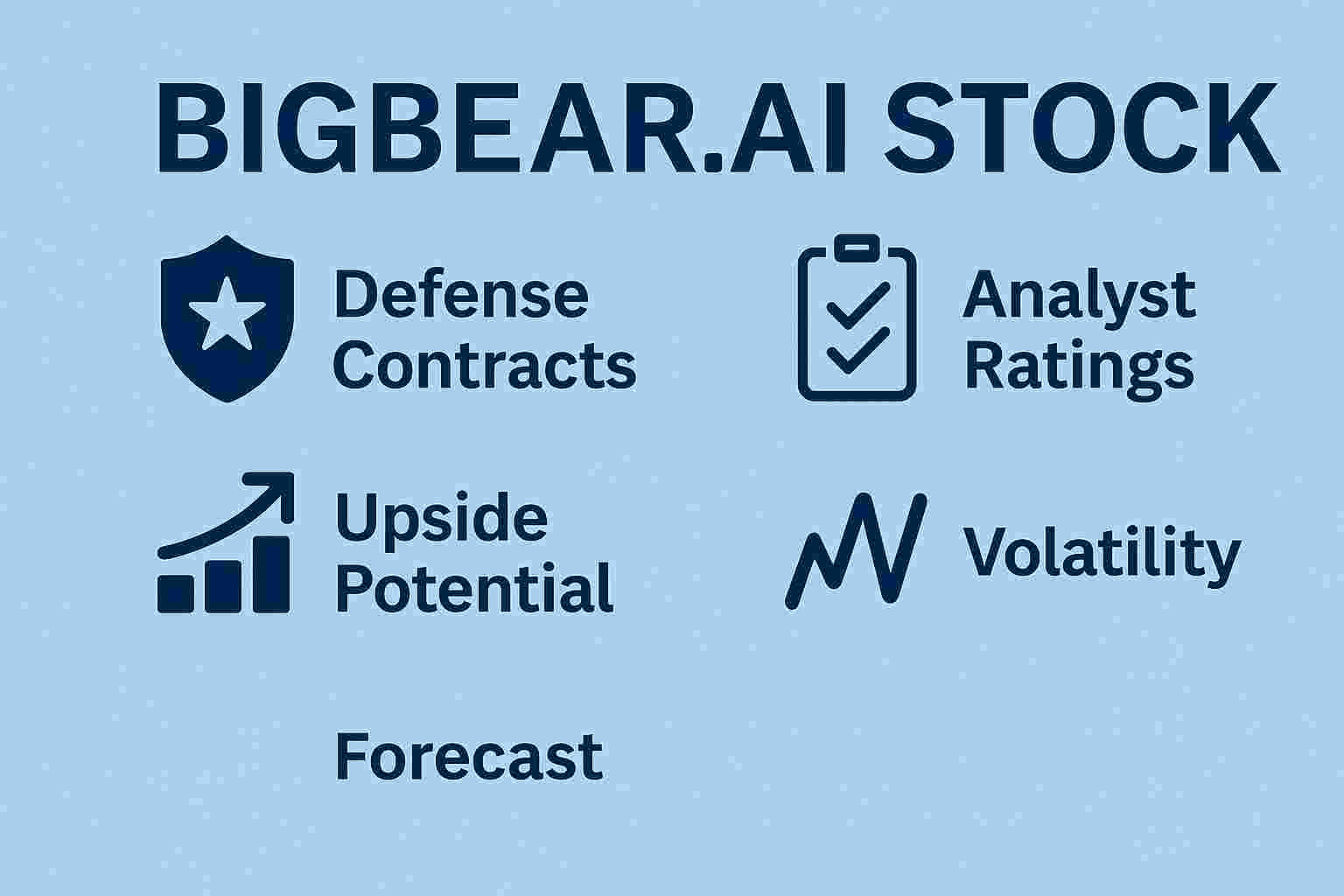 BIGBEAR.AI STOCK

Defense Contracts

Analyst Ratings

Upside Potential

Volatility

Forecast